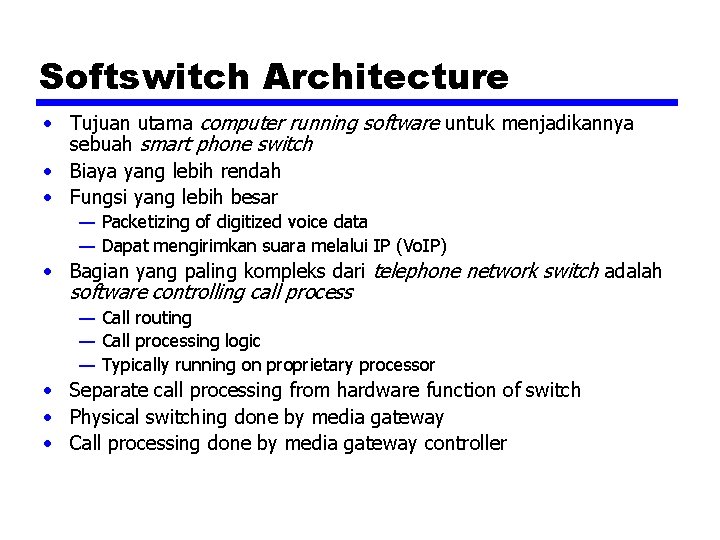 Softswitch Architecture

• Tujuan utama computer running software untuk menjadikannya sebuah smart phone switch
• Biaya yang lebih rendah
• Fungsi yang lebih besar
— Packetizing of digitized voice data
— Dapat mengirimkan suara melalui IP (VoIP)
• Bagian yang paling kompleks dari telephone network switch adalah software controlling call process
— Call routing
— Call processing logic
— Typically running on proprietary processor
• Separate call processing from hardware function of switch
• Physical switching done by media gateway
• Call processing done by media gateway controller